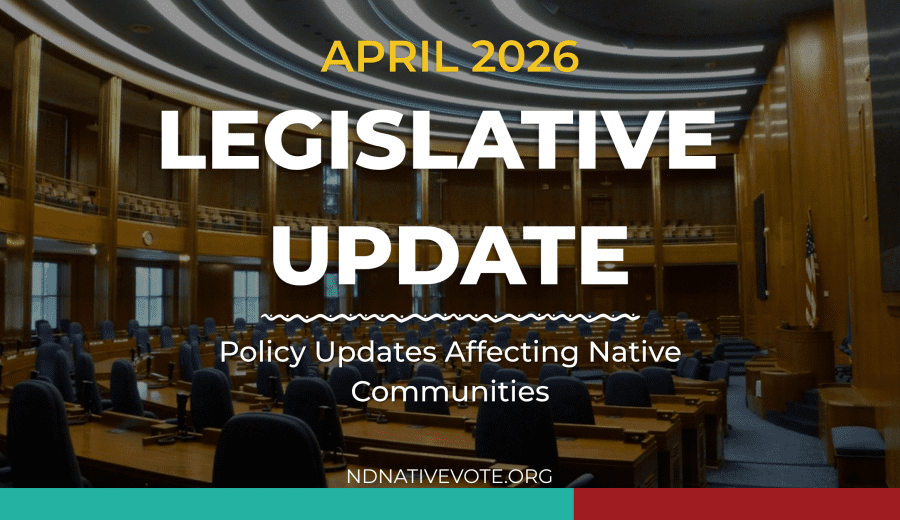 APRIL 2026

LEGISLATIVE UPDATE

Policy Updates Affecting Native Communities

NDNATIVEVOTE.ORG